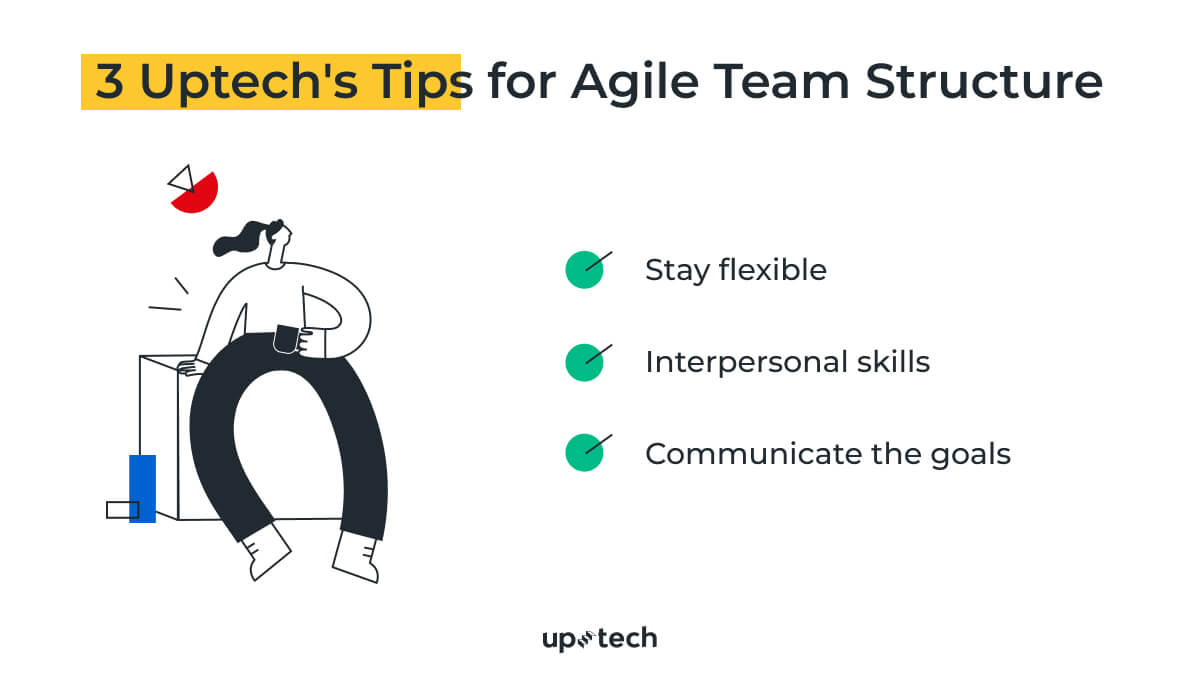 3 Uptech's Tips for Agile Team Structure

Stay flexible

Interpersonal skills

Communicate the goals

uptech